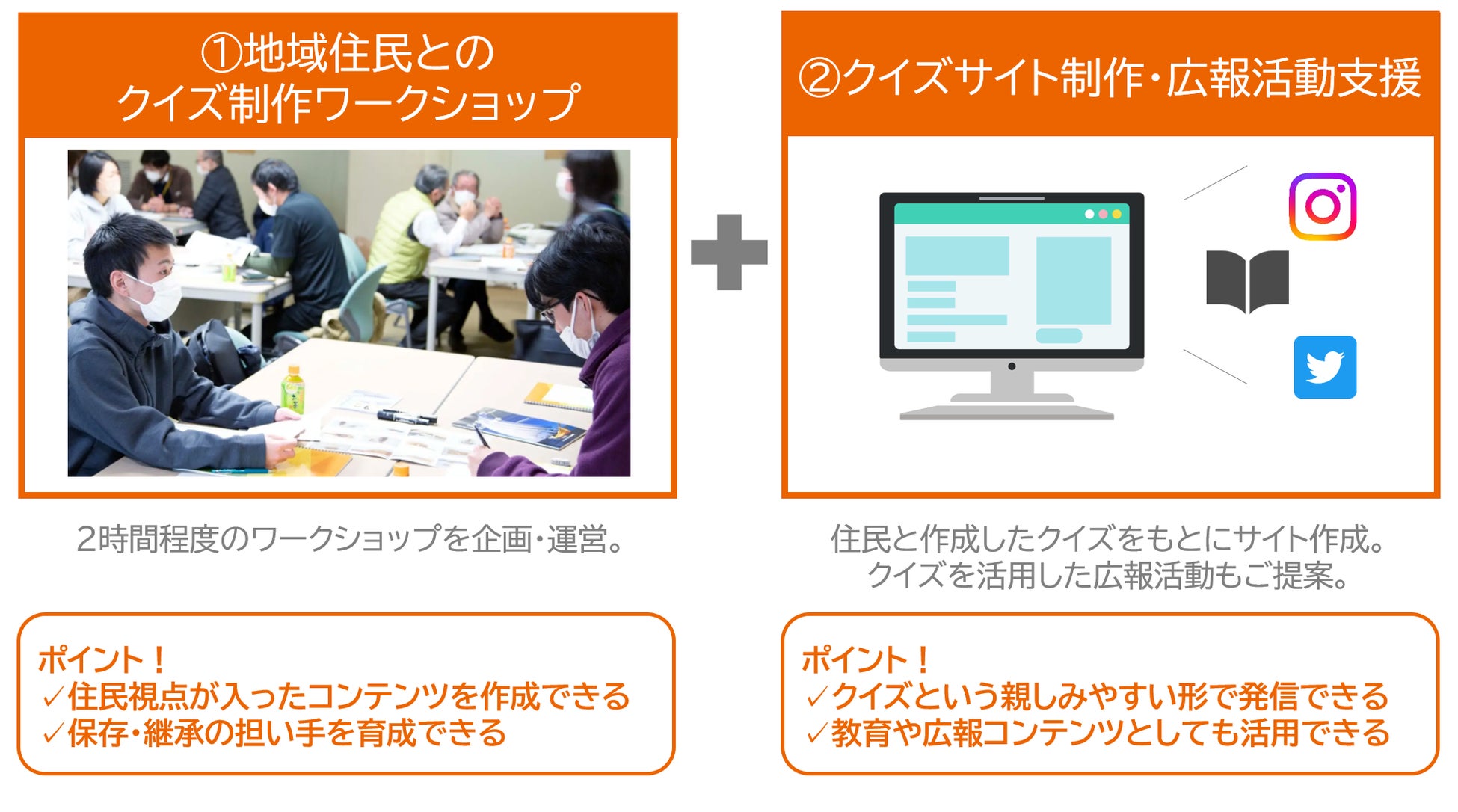 ①地域住民との
クイズ制作ワークショップ

2時間程度のワークショップを企画・運営。

ポイント！
✓住民視点が入ったコンテンツを作成できる
✓保存・継承の担い手を育成できる

②クイズサイト制作・広報活動支援

住民と作成したクイズをもとにサイト作成。
クイズを活用した広報活動もご提案。

ポイント！
✓クイズという親しみやすい形で発信できる
✓教育や広報コンテンツとしても活用できる